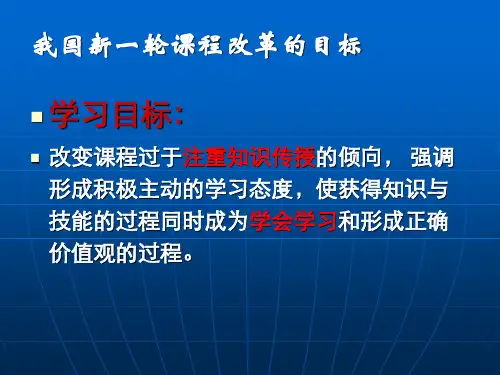 我国新一轮课程改革的目标

学习目标:

改变课程过于注重知识传授的倾向， 强调形成积极主动的学习态度，使获得知识与技能的过程同时成为学会学习和形成正确价值观的过程。